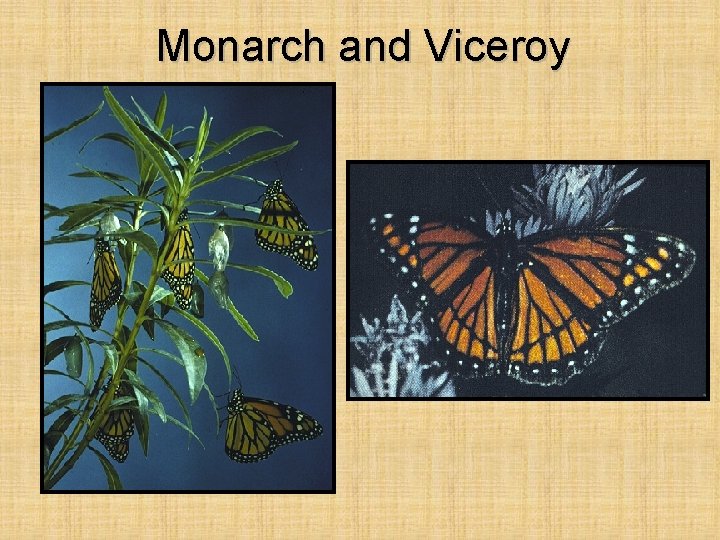 Monarch and Viceroy